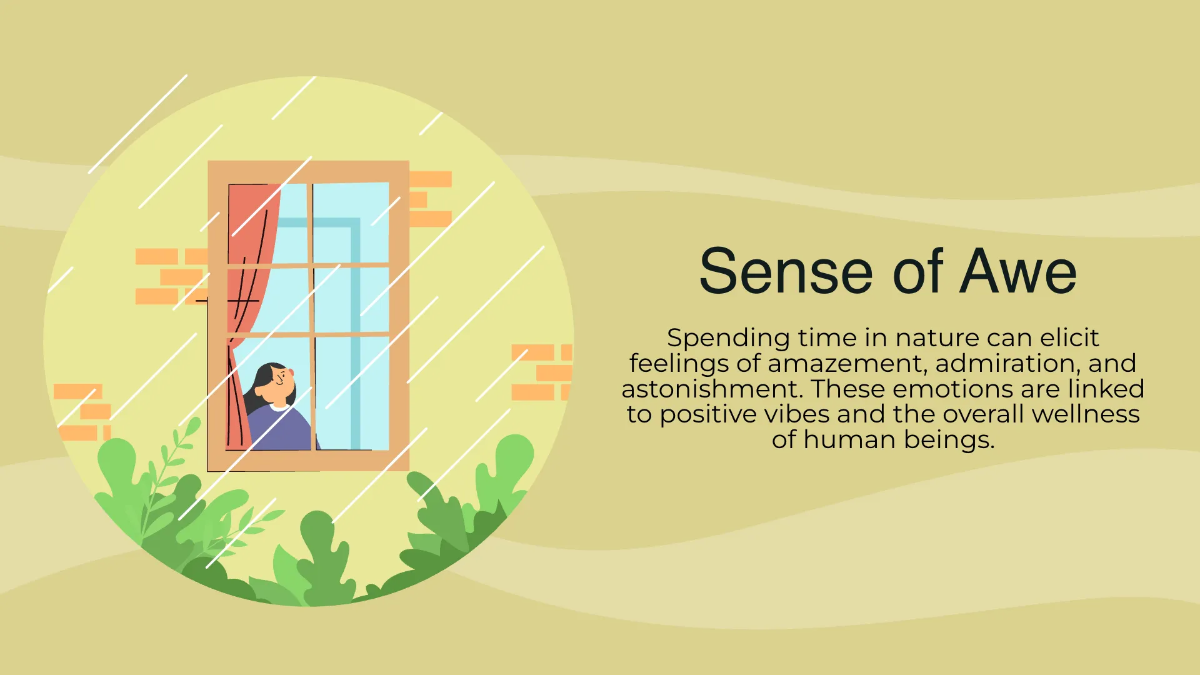 Sense of Awe

Spending time in nature can elicit feelings of amazement, admiration, and astonishment. These emotions are linked to positive vibes and the overall wellness of human beings.